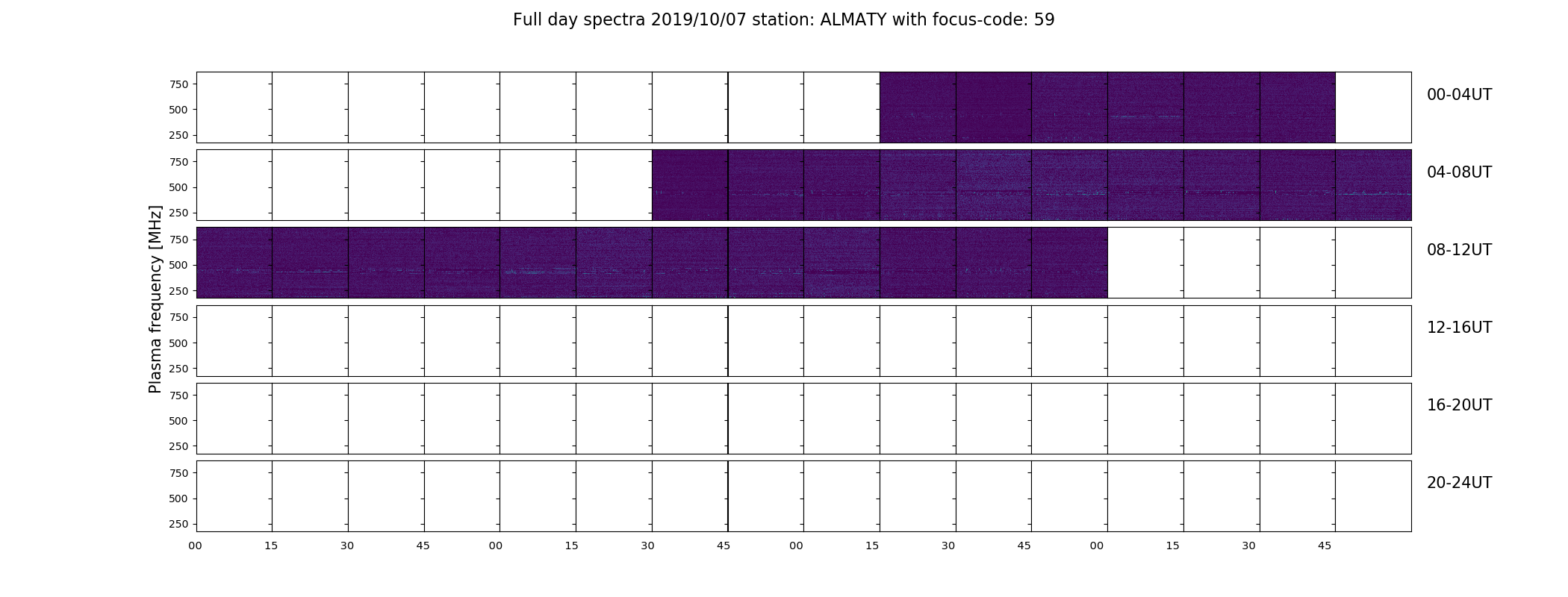 Full day spectra 2019/10/07 station: ALMATY with focus-code: 59

Plasma frequency [MHz]

750
500
250

00-04UT

750
500
250

04-08UT

750
500
250

08-12UT

750
500
250

12-16UT

750
500
250

16-20UT

750
500
250

20-24UT

00 15 30 45 00 15 30 45 00 15 30 45 00 15 30 45